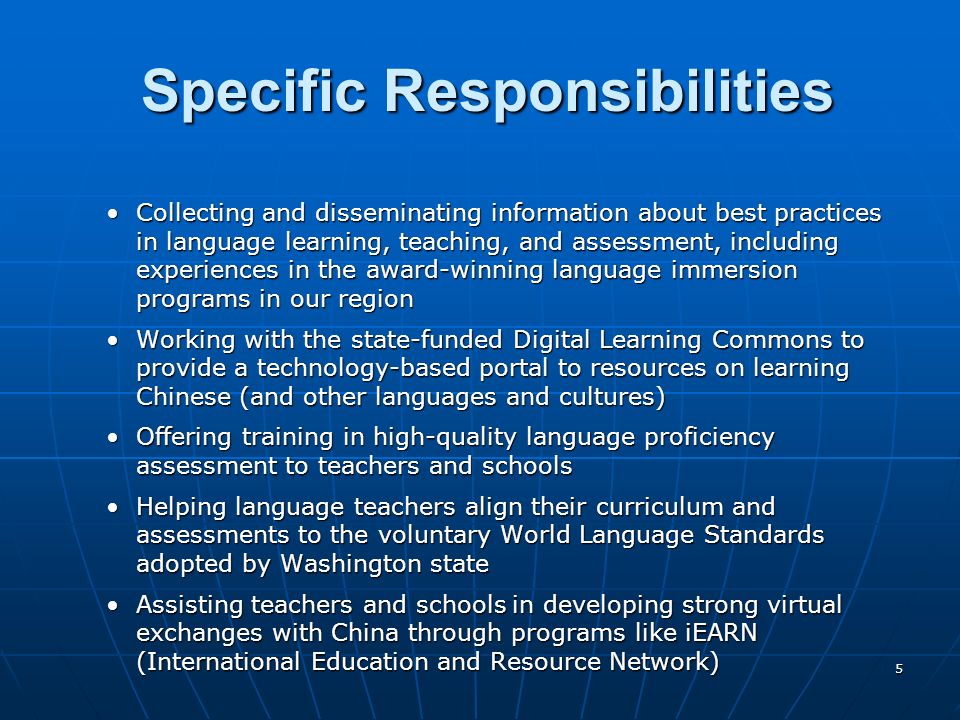 Specific Responsibilities

• Collecting and disseminating information about best practices in language learning, teaching, and assessment, including experiences in the award-winning language immersion programs in our region

• Working with the state-funded Digital Learning Commons to provide a technology-based portal to resources on learning Chinese (and other languages and cultures)

• Offering training in high-quality language proficiency assessment to teachers and schools

• Helping language teachers align their curriculum and assessments to the voluntary World Language Standards adopted by Washington state

• Assisting teachers and schools in developing strong virtual exchanges with China through programs like iEARN (International Education and Resource Network)

5